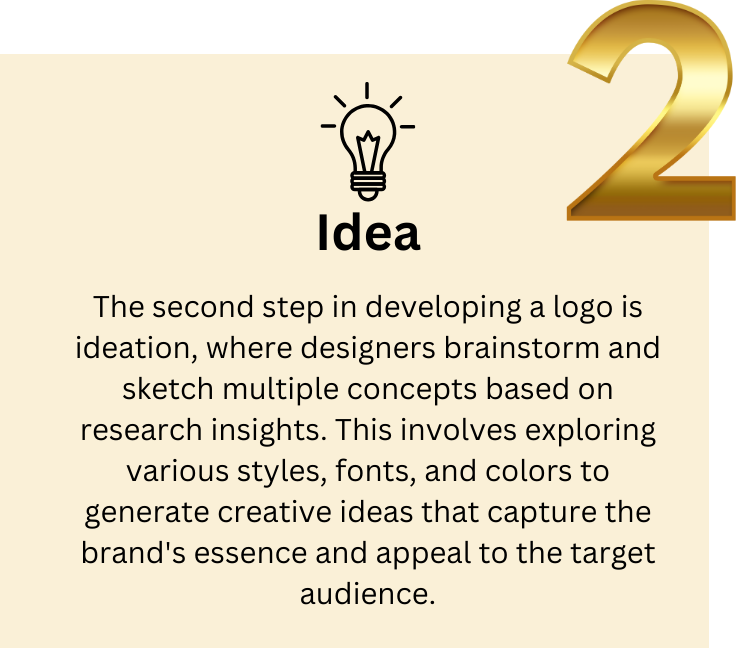 2

Idea

The second step in developing a logo is ideation, where designers brainstorm and sketch multiple concepts based on research insights. This involves exploring various styles, fonts, and colors to generate creative ideas that capture the brand's essence and appeal to the target audience.